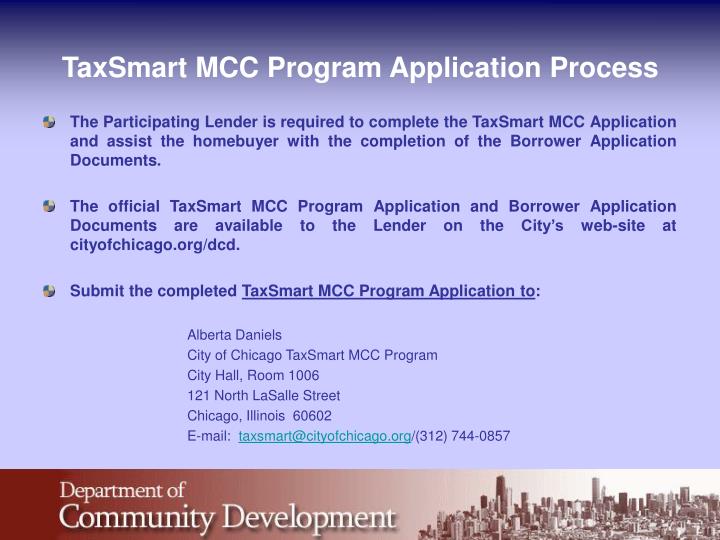 TaxSmart MCC Program Application Process

The Participating Lender is required to complete the TaxSmart MCC Application and assist the homebuyer with the completion of the Borrower Application Documents.

The official TaxSmart MCC Program Application and Borrower Application Documents are available to the Lender on the City's web-site at cityofchicago.org/dcd.

Submit the completed TaxSmart MCC Program Application to:

Alberta Daniels
City of Chicago TaxSmart MCC Program
City Hall, Room 1006
121 North LaSalle Street
Chicago, Illinois 60602
E-mail: taxsmart@cityofchicago.org/(312) 744-0857

Department of
Community Development